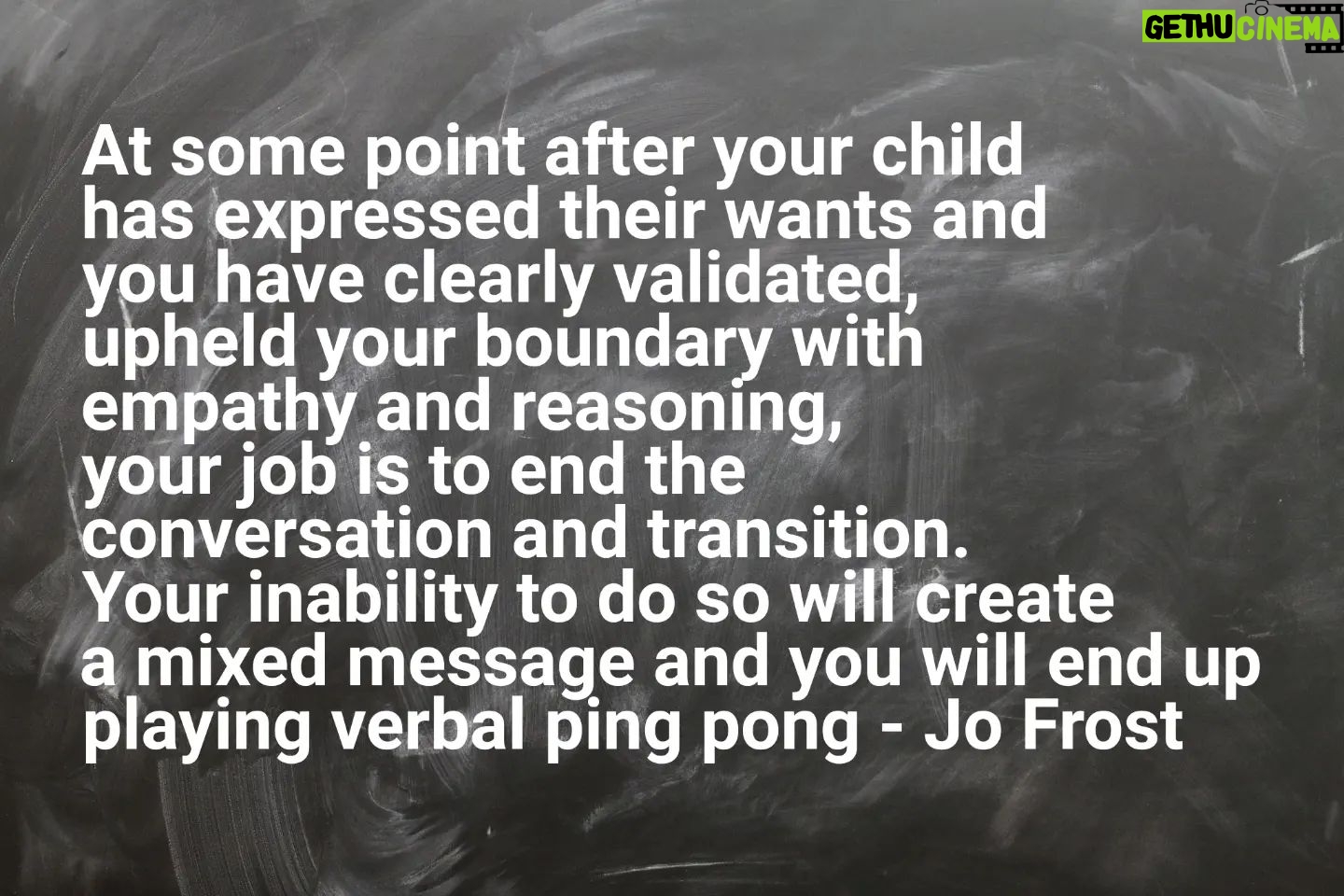 GETHU CINEMA

At some point after your child has expressed their wants and you have clearly validated, upheld your boundary with empathy and reasoning, your job is to end the conversation and transition. Your inability to do so will create a mixed message and you will end up playing verbal ping pong - Jo Frost